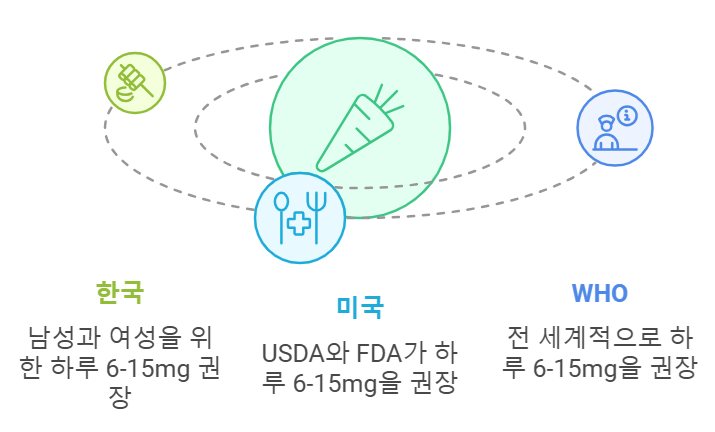 한국

남성과 여성을 위한 하루 6-15mg 권장

미국

USDA와 FDA가 하루 6-15mg을 권장

WHO

전 세계적으로 하루 6-15mg을 권장